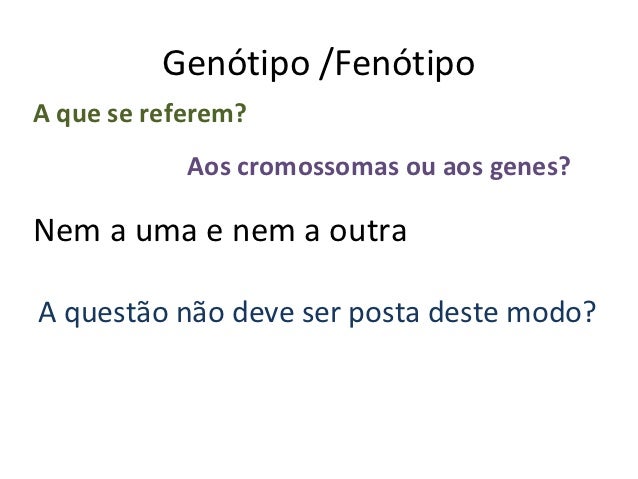 Genótipo /Fenótipo

A que se referem?

Aos cromossomas ou aos genes?

Nem a uma e nem a outra

A questão não deve ser posta deste modo?